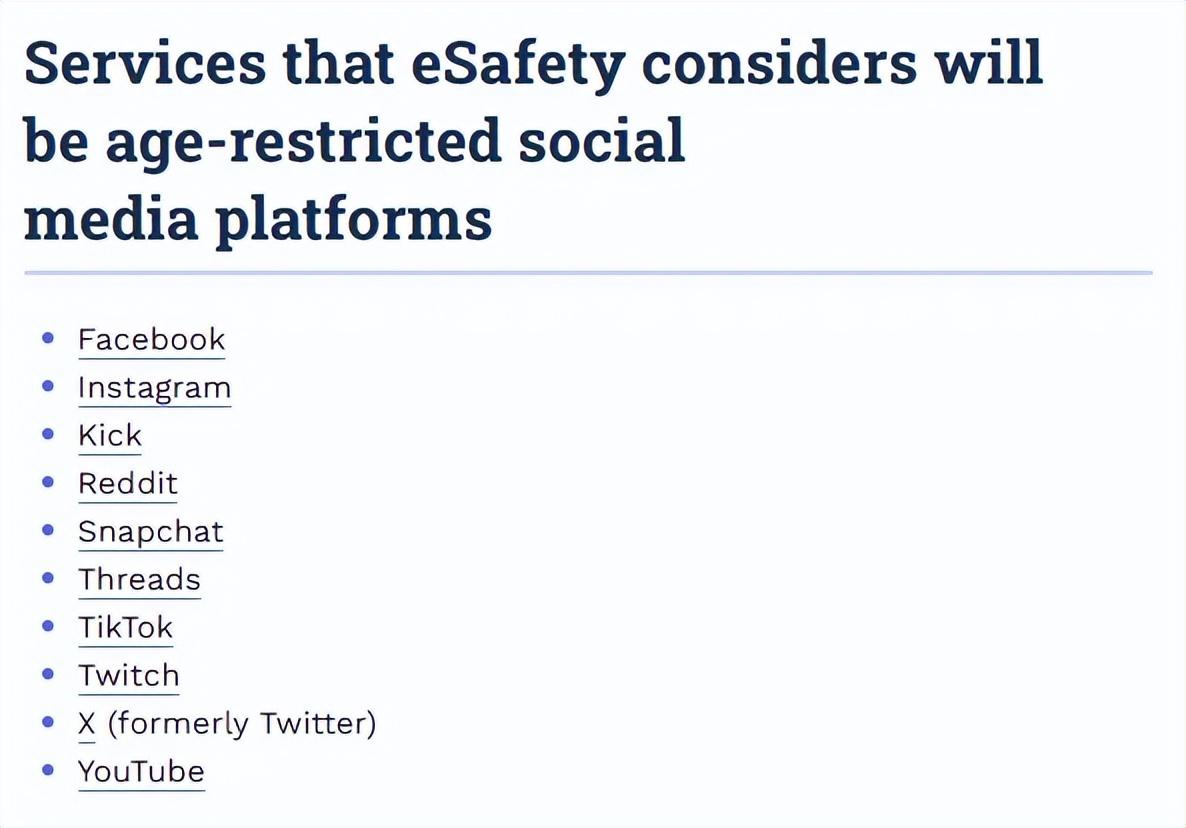 Services that eSafety considers will be age-restricted social media platforms

- Facebook
- Instagram
- Kick
- Reddit
- Snapchat
- Threads
- TikTok
- Twitch
- X (formerly Twitter)
- YouTube